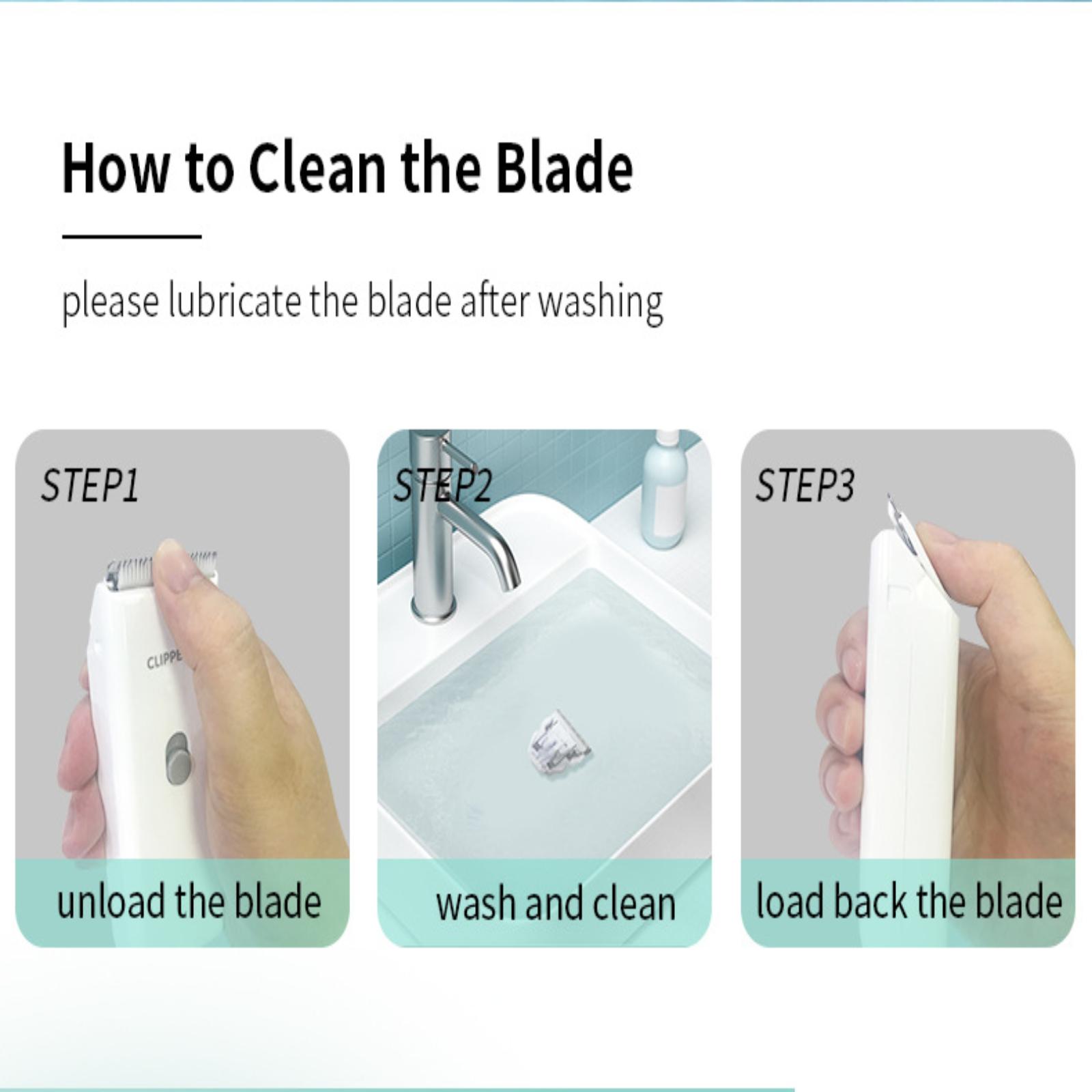 How to Clean the Blade

please lubricate the blade after washing

STEP1

unload the blade

STEP2

wash and clean

STEP3

load back the blade